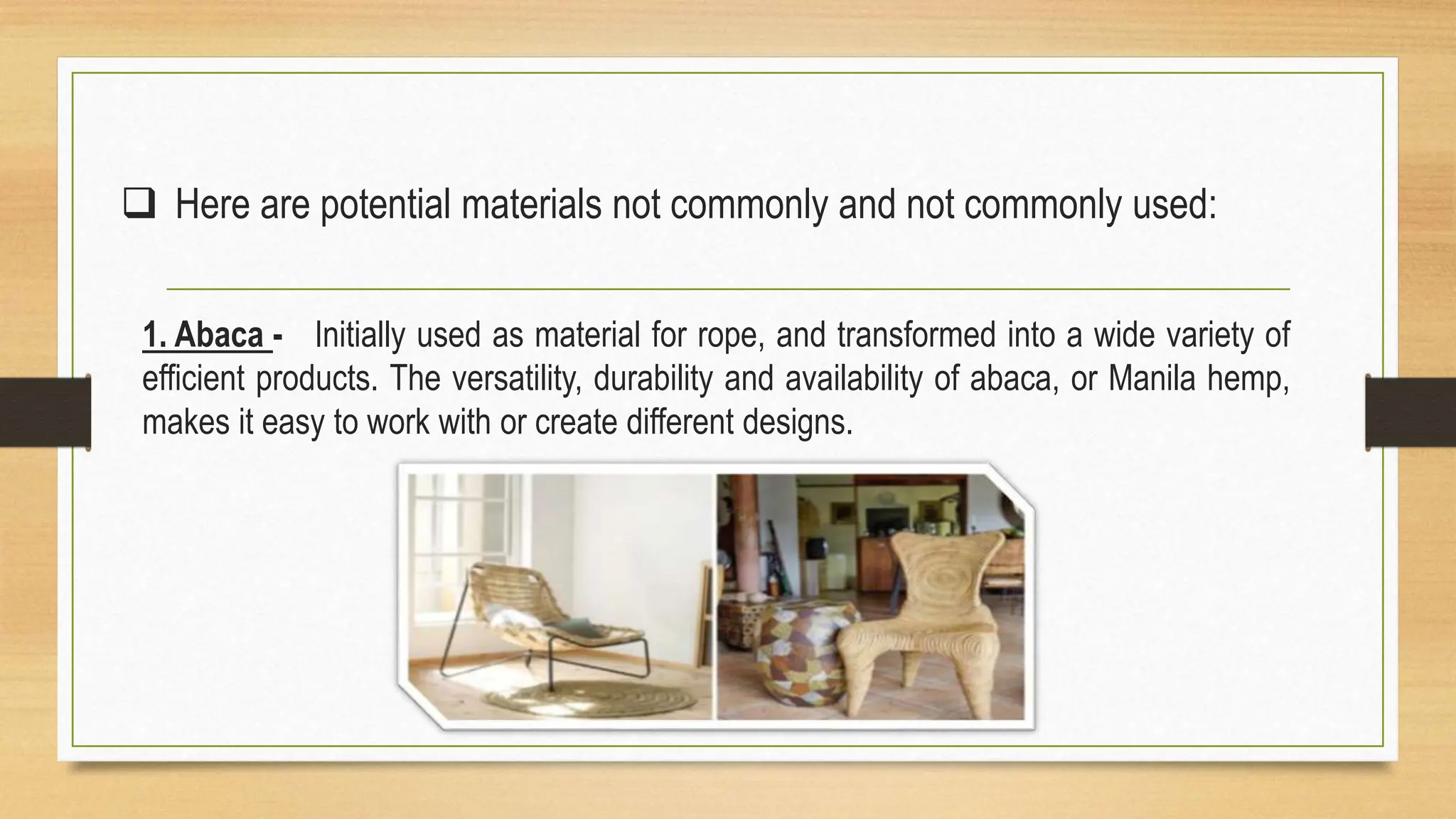 ❑ Here are potential materials not commonly and not commonly used:

1. Abaca - Initially used as material for rope, and transformed into a wide variety of efficient products. The versatility, durability and availability of abaca, or Manila hemp, makes it easy to work with or create different designs.